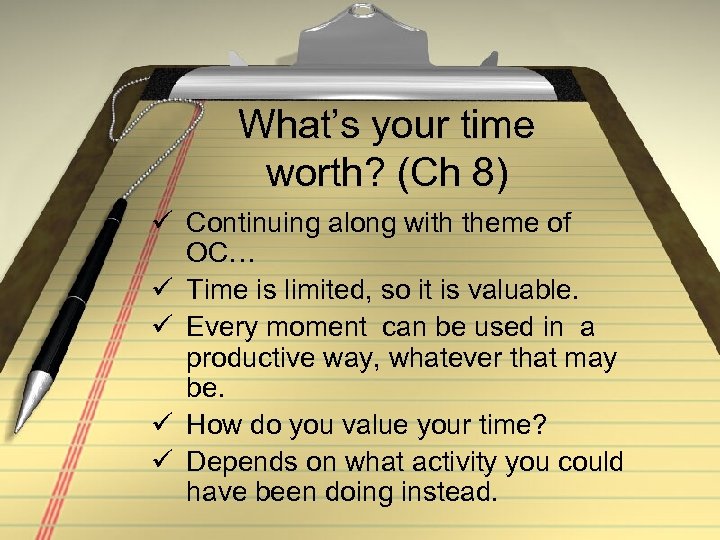 What's your time worth? (Ch 8)

✓ Continuing along with theme of OC…
✓ Time is limited, so it is valuable.
✓ Every moment can be used in a productive way, whatever that may be.
✓ How do you value your time?
✓ Depends on what activity you could have been doing instead.